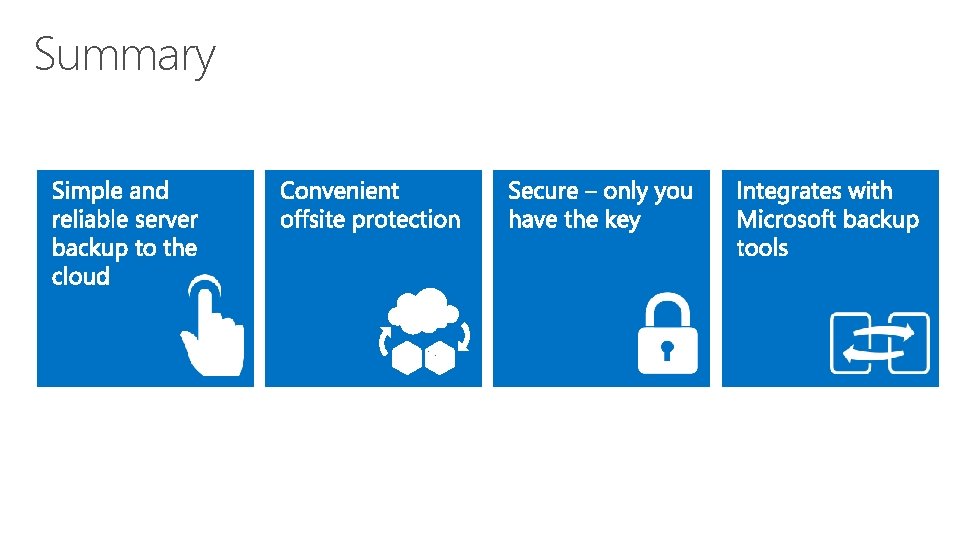 Summary

Simple and reliable server backup to the cloud

Convenient offsite protection

Secure – only you have the key

Integrates with Microsoft backup tools